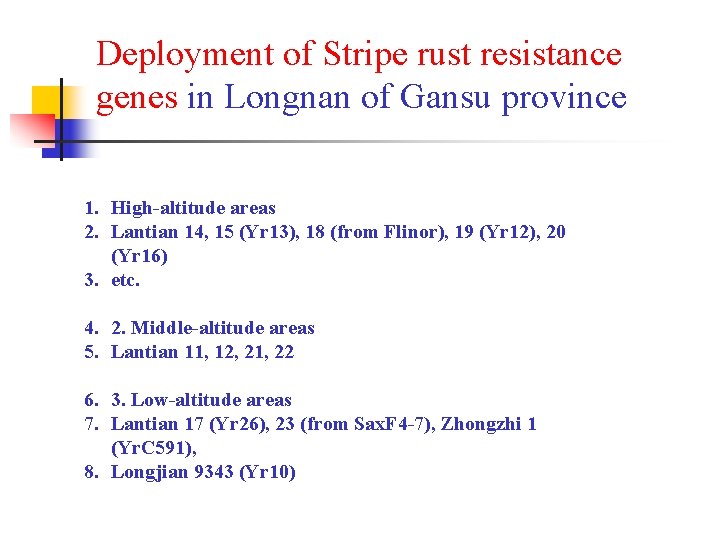 Deployment of Stripe rust resistance genes in Longnan of Gansu province

1. High-altitude areas
2. Lantian 14, 15 (Yr13), 18 (from Flinor), 19 (Yr12), 20 (Yr16)
3. etc.

4. 2. Middle-altitude areas
5. Lantian 11, 12, 21, 22

6. 3. Low-altitude areas
7. Lantian 17 (Yr26), 23 (from SaxF4-7), Zhongzhi 1 (YrC591),
8. Longjian 9343 (Yr10)